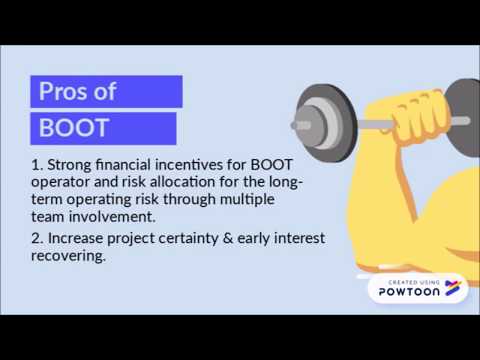 Pros of
BOOT

1. Strong financial incentives for BOOT operator and risk allocation for the long-term operating risk through multiple team involvement.

2. Increase project certainty & early interest recovering.

CREATED USING
POWTOON